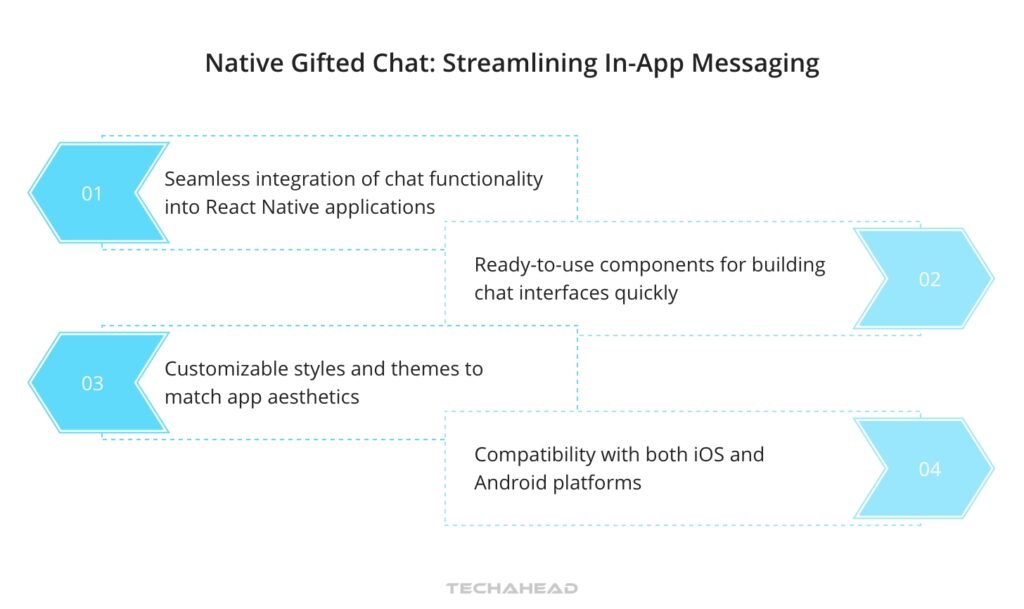 Native Gifted Chat: Streamlining In-App Messaging

01
Seamless integration of chat functionality into React Native applications

Ready-to-use components for building chat interfaces quickly
02

03
Customizable styles and themes to match app aesthetics

Compatibility with both iOS and Android platforms
04

TECHAHEAD